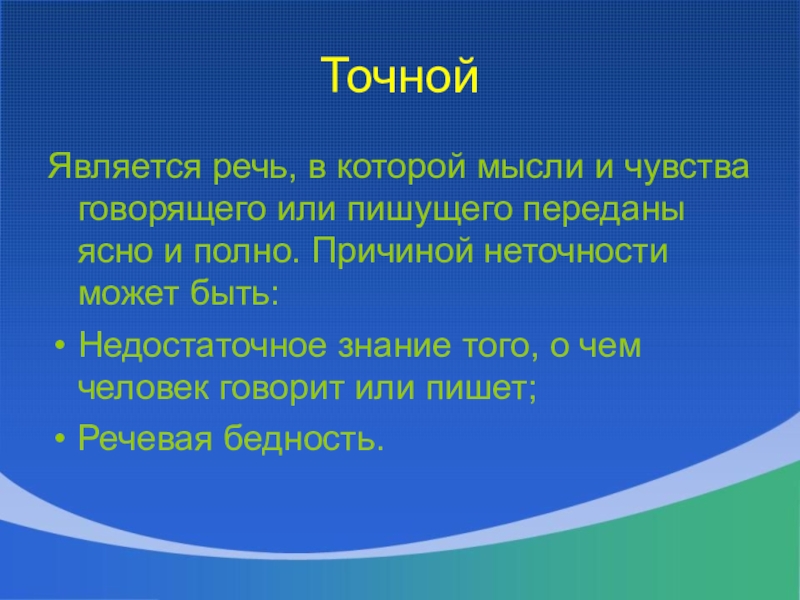 Точной

Является речь, в которой мысли и чувства говорящего или пишущего переданы ясно и полно. Причиной неточности может быть:

• Недостаточное знание того, о чем человек говорит или пишет;
• Речевая бедность.